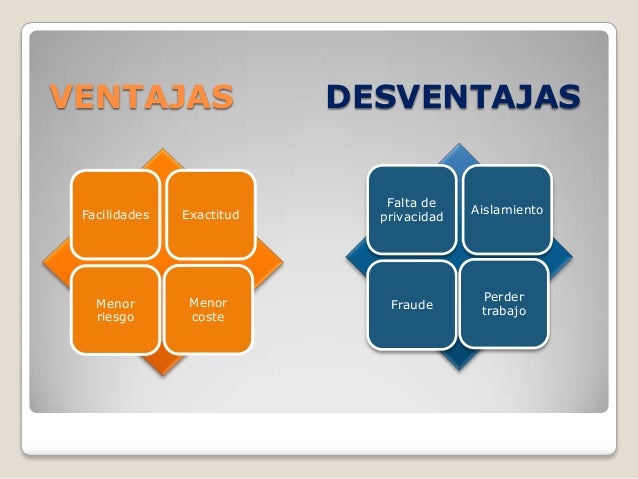 VENTAJAS

Facilidades

Exactitud

Menor riesgo

Menor coste

DESVENTAJAS

Falta de privacidad

Aislamiento

Fraude

Perder trabajo